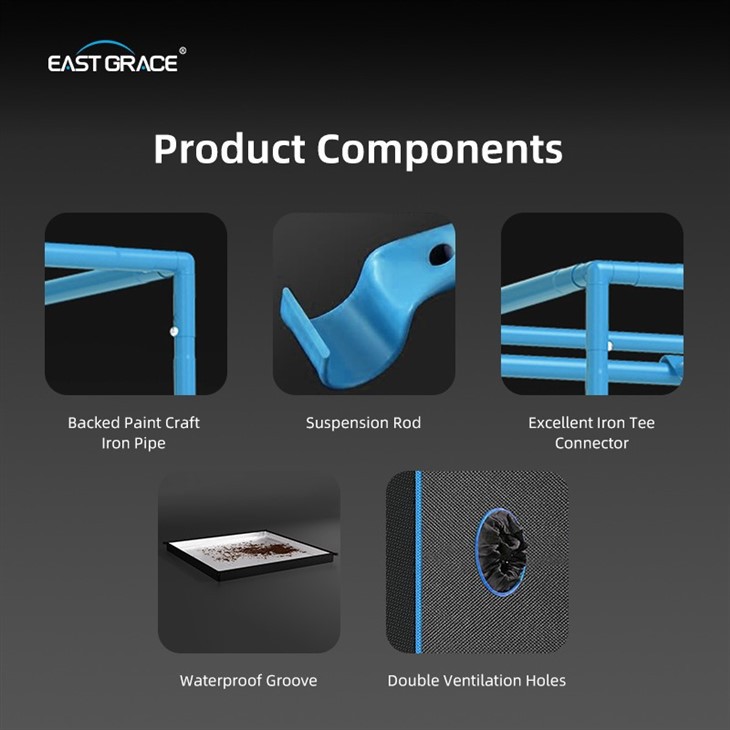 EAST GRACE®

Product Components

Backed Paint Craft Iron Pipe

Suspension Rod

Excellent Iron Tee Connector

Waterproof Groove

Double Ventilation Holes